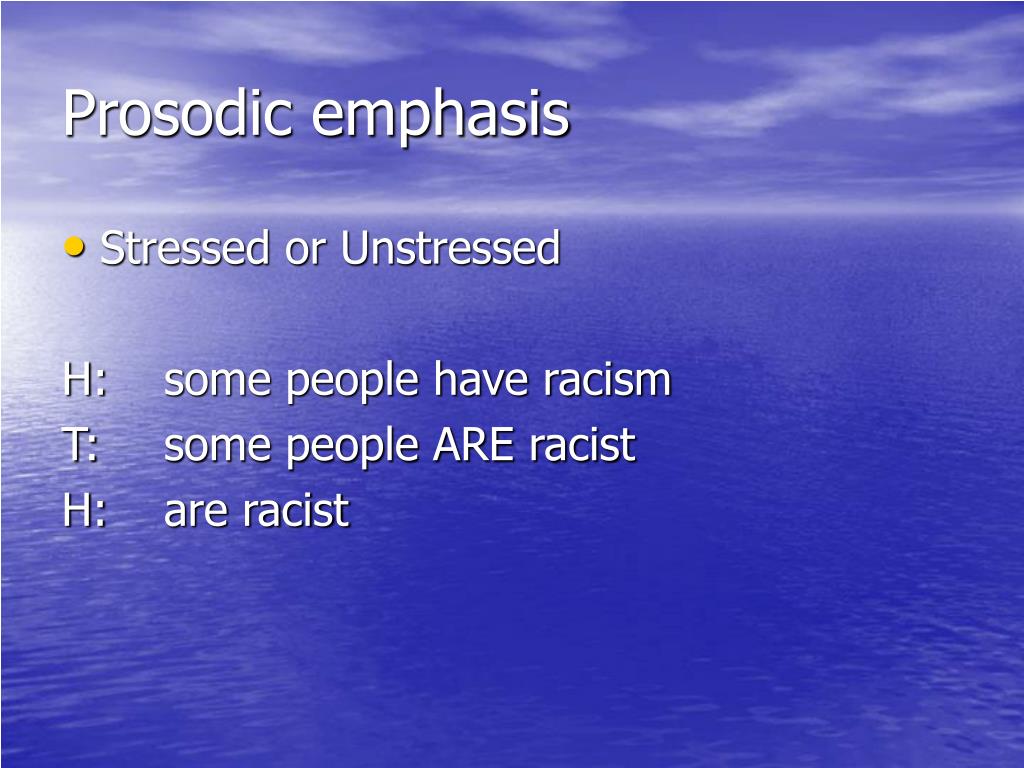 Prosodic emphasis

• Stressed or Unstressed

H: some people have racism
T: some people ARE racist
H: are racist